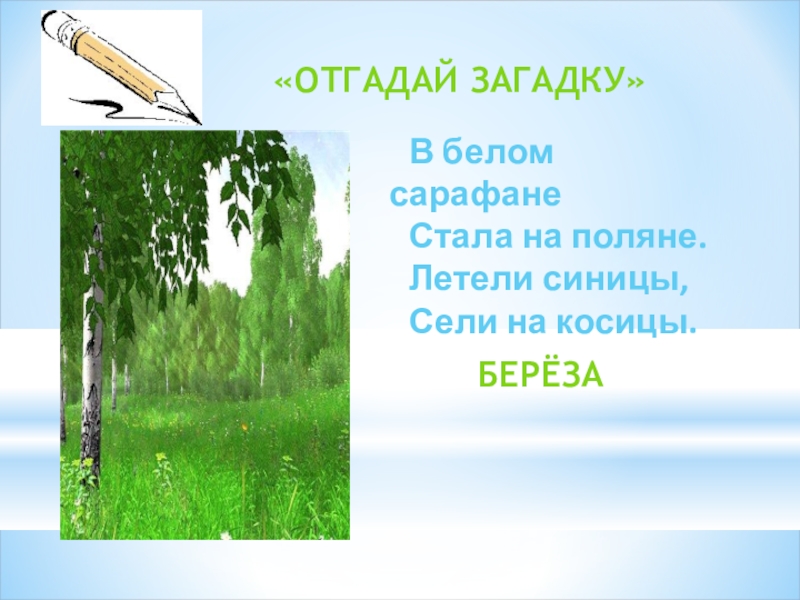 «ОТГАДАЙ ЗАГАДКУ»

В белом сарафане
Стала на поляне.
Летели синицы,
Сели на косицы.

БЕРЁЗА